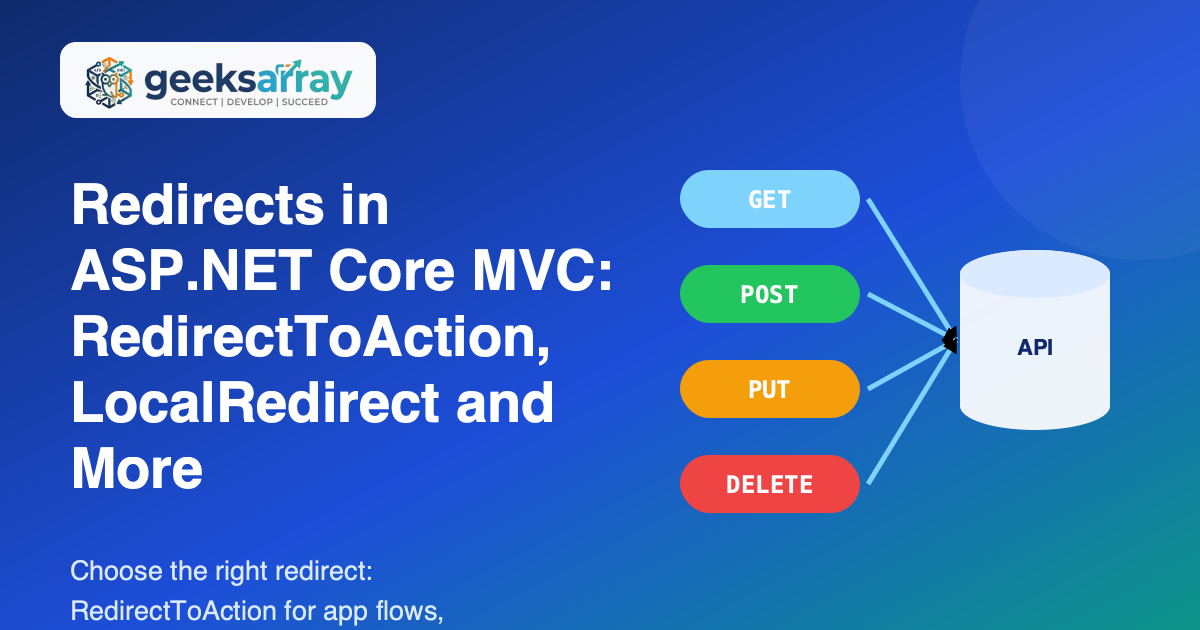 geeksarray
CONNECT | DEVELOP | SUCCEED

Redirects in ASP.NET Core MVC: RedirectToAction, LocalRedirect and More

Choose the right redirect: RedirectToAction for app flows,

GET
POST
PUT
DELETE
API